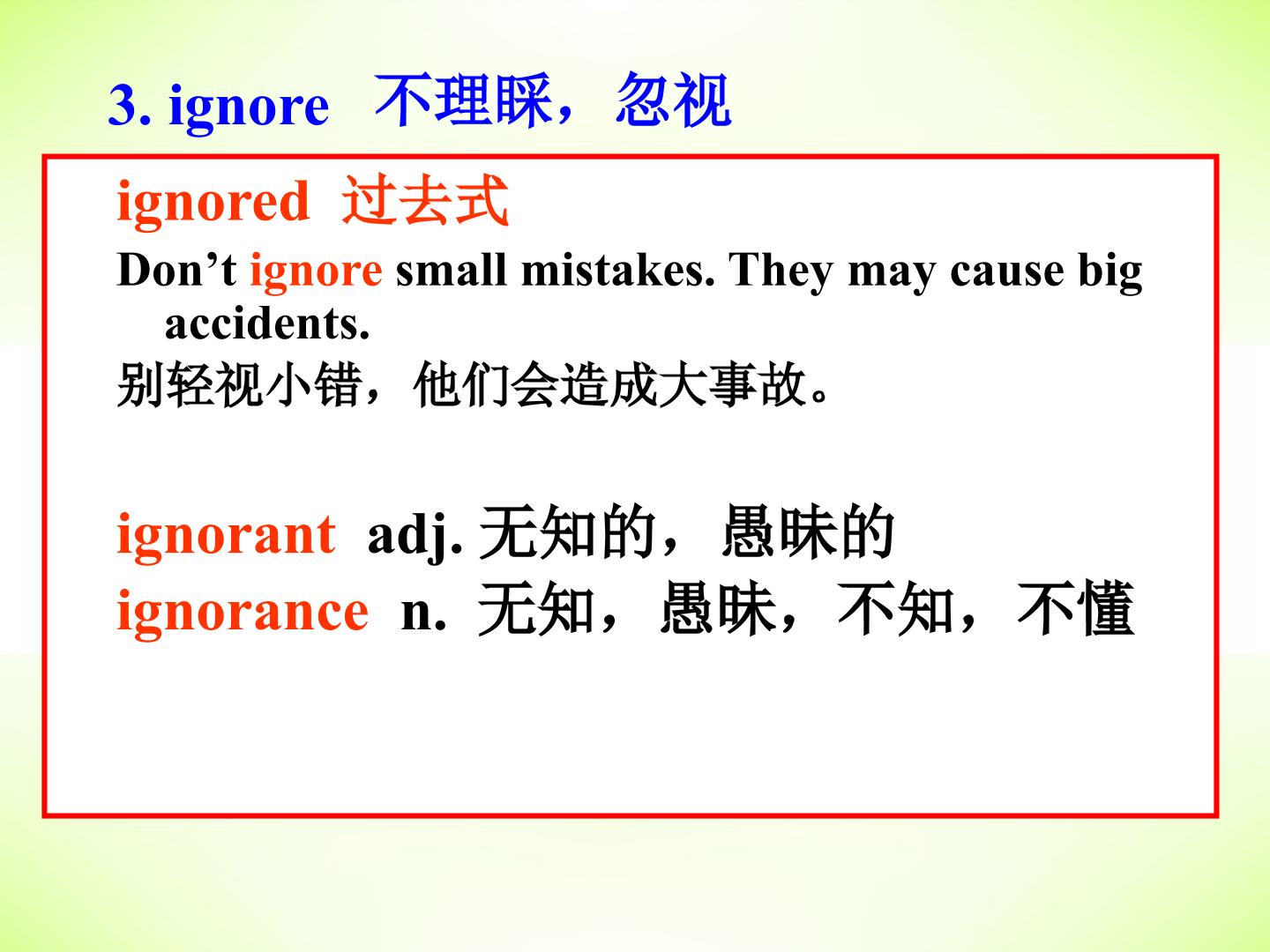 3. ignore 不理睬，忽视

ignored 过去式

Don’t ignore small mistakes. They may cause big accidents.

别轻视小错，他们会造成大事故。

ignorant adj. 无知的，愚昧的

ignorance n. 无知，愚昧，不知，不懂